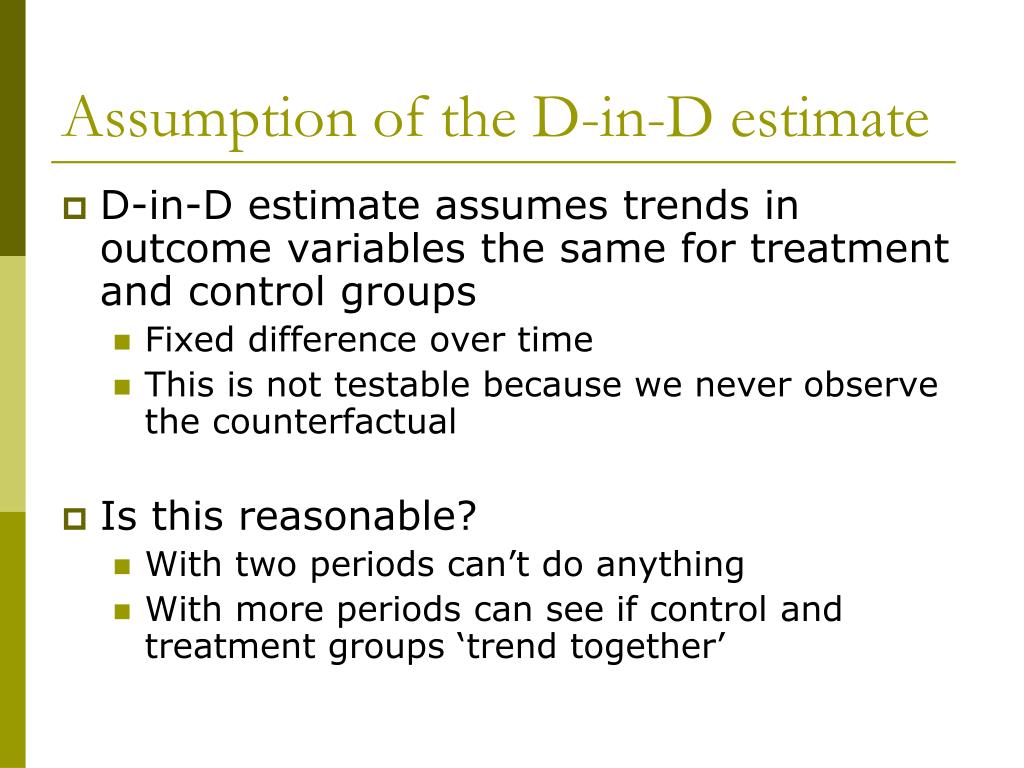 Assumption of the D-in-D estimate

D-in-D estimate assumes trends in outcome variables the same for treatment and control groups

Fixed difference over time

This is not testable because we never observe the counterfactual

Is this reasonable?

With two periods can’t do anything

With more periods can see if control and treatment groups ‘trend together’